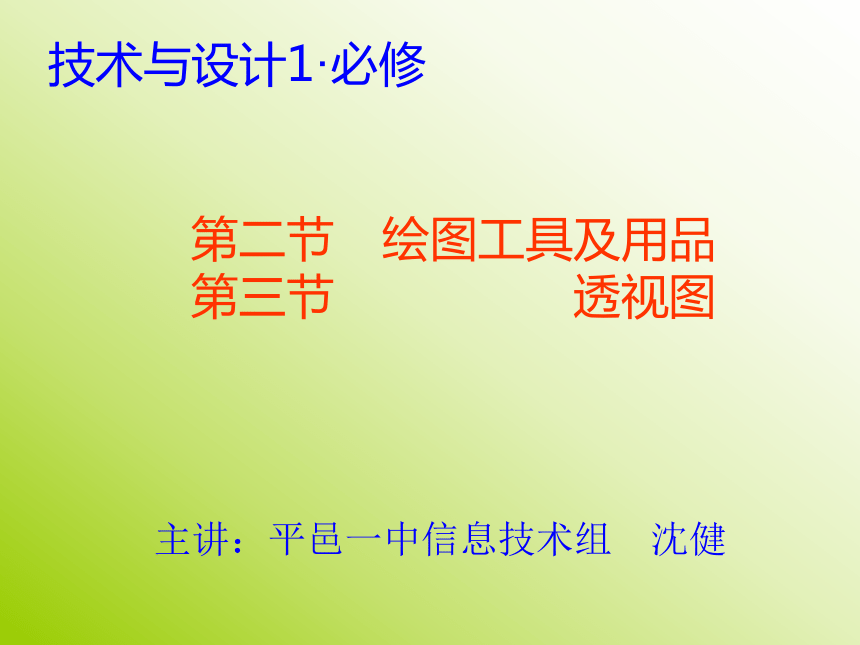 技术与设计1·必修

第二节 绘图工具及用品
第三节 透视图

主讲：平邑一中信息技术组 沈健